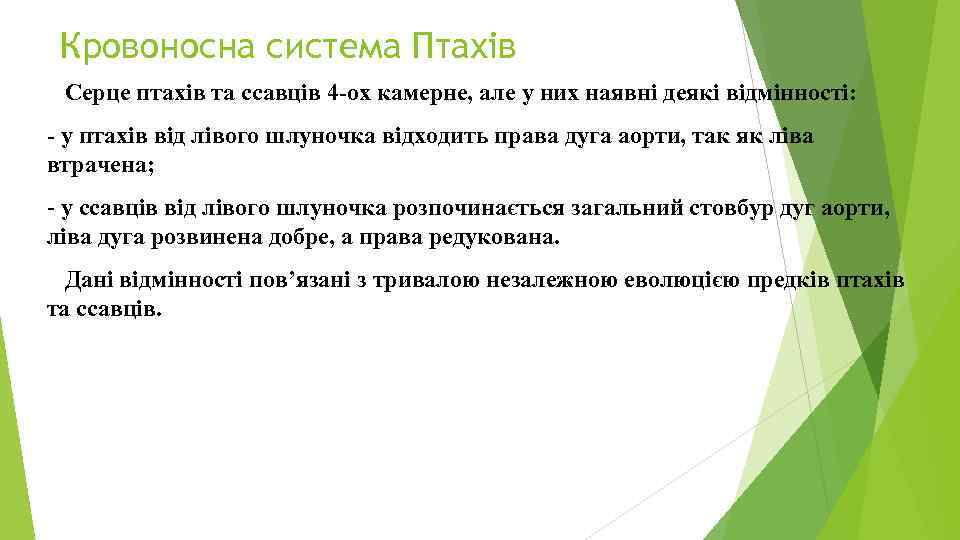 Кровоносна система Птахів

Серце птахів та ссавців 4-ох камерне, але у них наявні деякі відмінності:

- у птахів від лівого шлуночка відходить права дуга аорти, так як ліва втрачена;

- у ссавців від лівого шлуночка розпочинається загальний стовбур дуг аорти, ліва дуга розвинена добре, а права редукована.

Дані відмінності пов’язані з тривалою незалежною еволюцією предків птахів та ссавців.